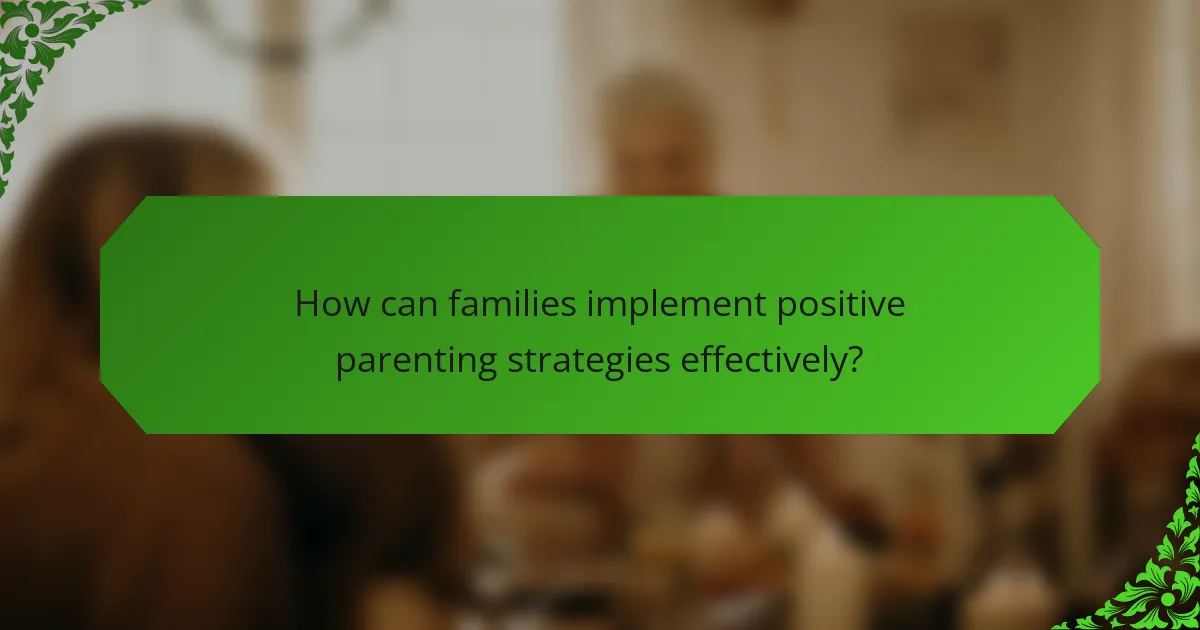 How can families implement positive parenting strategies effectively?